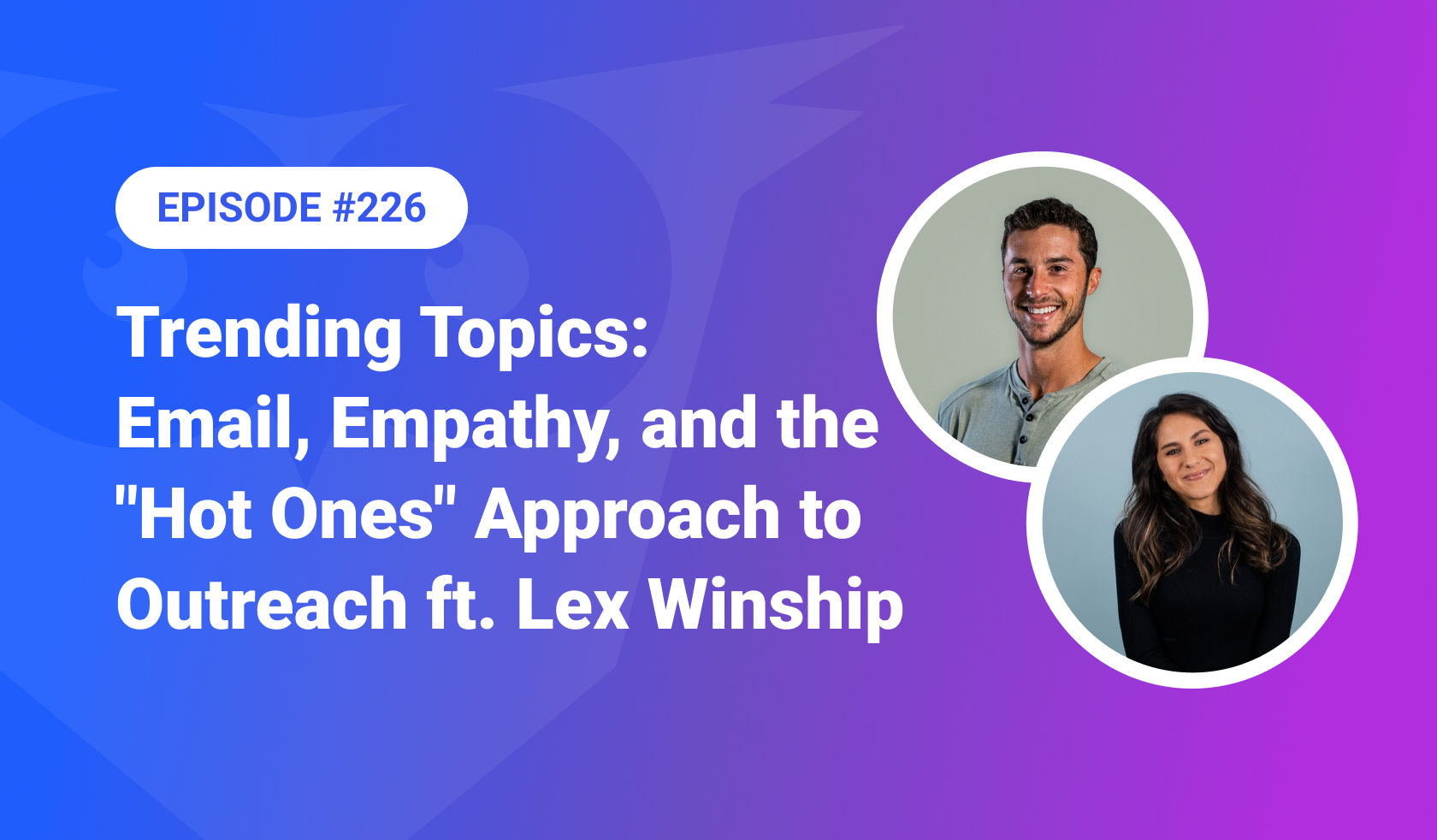 EPISODE #226

Trending Topics: Email, Empathy, and the "Hot Ones" Approach to Outreach ft. Lex Winship